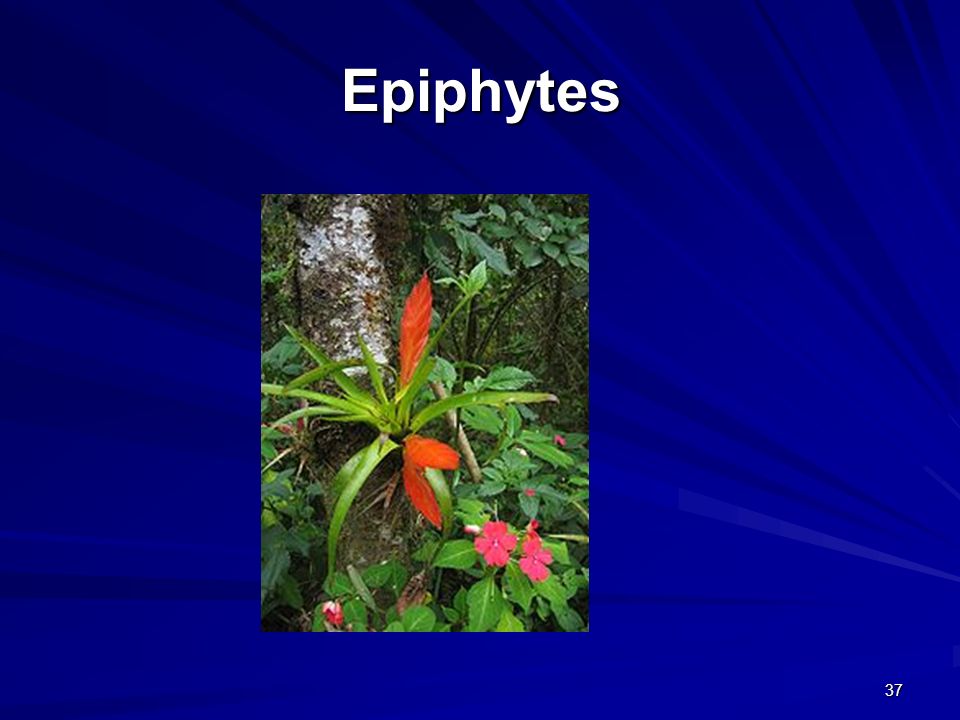 Epiphytes

37